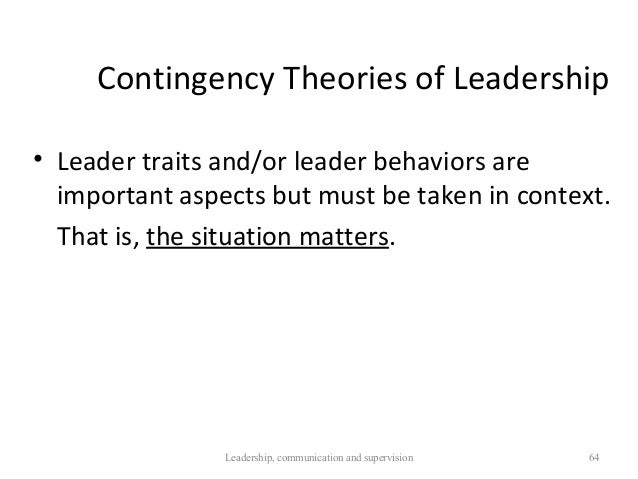 Contingency Theories of Leadership

• Leader traits and/or leader behaviors are important aspects but must be taken in context.

That is, the situation matters.

Leadership, communication and supervision

64